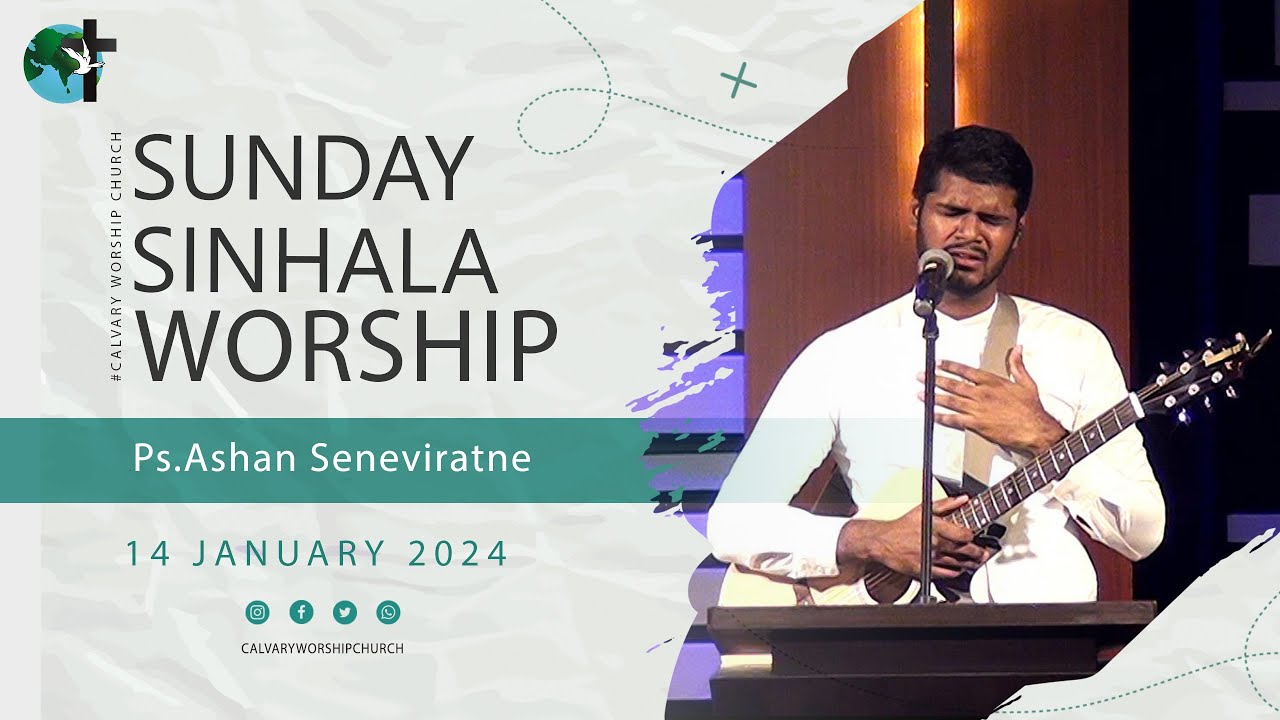 #CALVARY WORSHIP CHURCH

SUNDAY SINHALA WORSHIP

Ps.Ashan Seneviratne

14 JANUARY 2024

CALVARYWORSHIPCHURCH